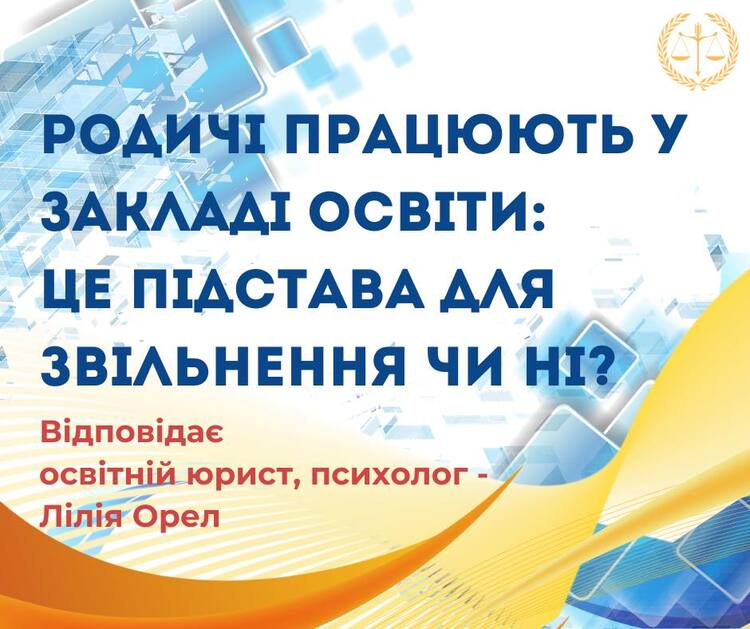 РОДИЧІ ПРАЦЮЮТЬ У ЗАКЛАДІ ОСВІТИ: ЦЕ ПІДСТАВА ДЛЯ ЗВІЛЬНЕННЯ ЧИ НІ?

Відповідає освітній юрист, психолог - Лілія Орел